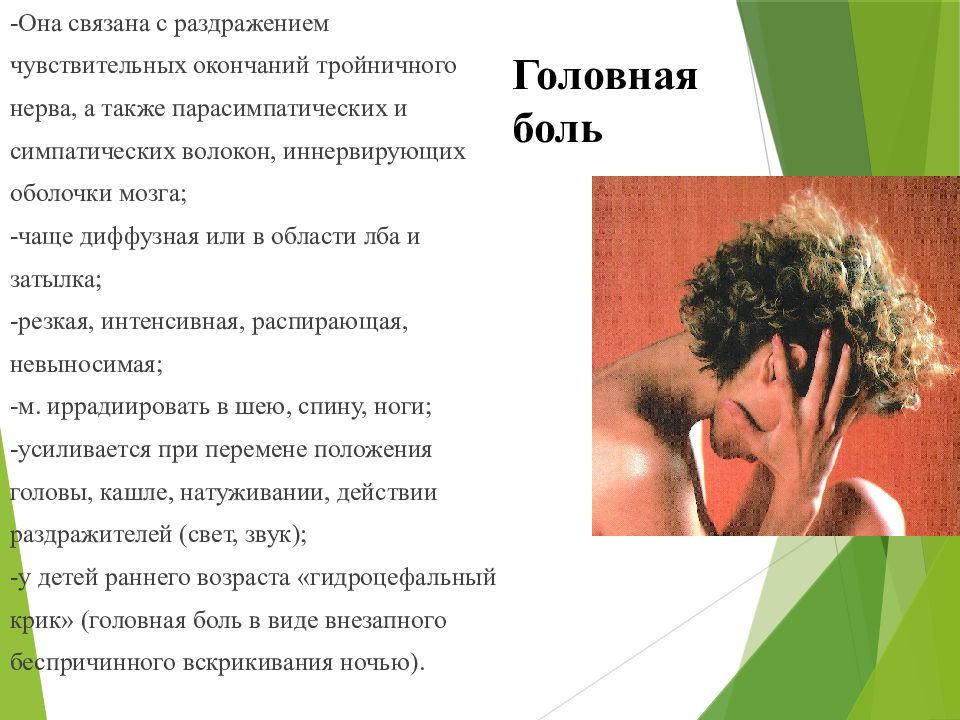 Головная боль

-Она связана с раздражением чувствительных окончаний тройничного нерва, а также парасимпатических и симпатических волокон, иннервирующих оболочки мозга;
-чаще диффузная или в области лба и затылка;
-резкая, интенсивная, распирающая, невыносимая;
-м. иррадиировать в шею, спину, ноги;
-усиливается при перемене положения головы, кашле, натуживании, действии раздражителей (свет, звук);
-у детей раннего возраста «гидроцефальный крик» (головная боль в виде внезапного беспричинного вскрикивания ночью).